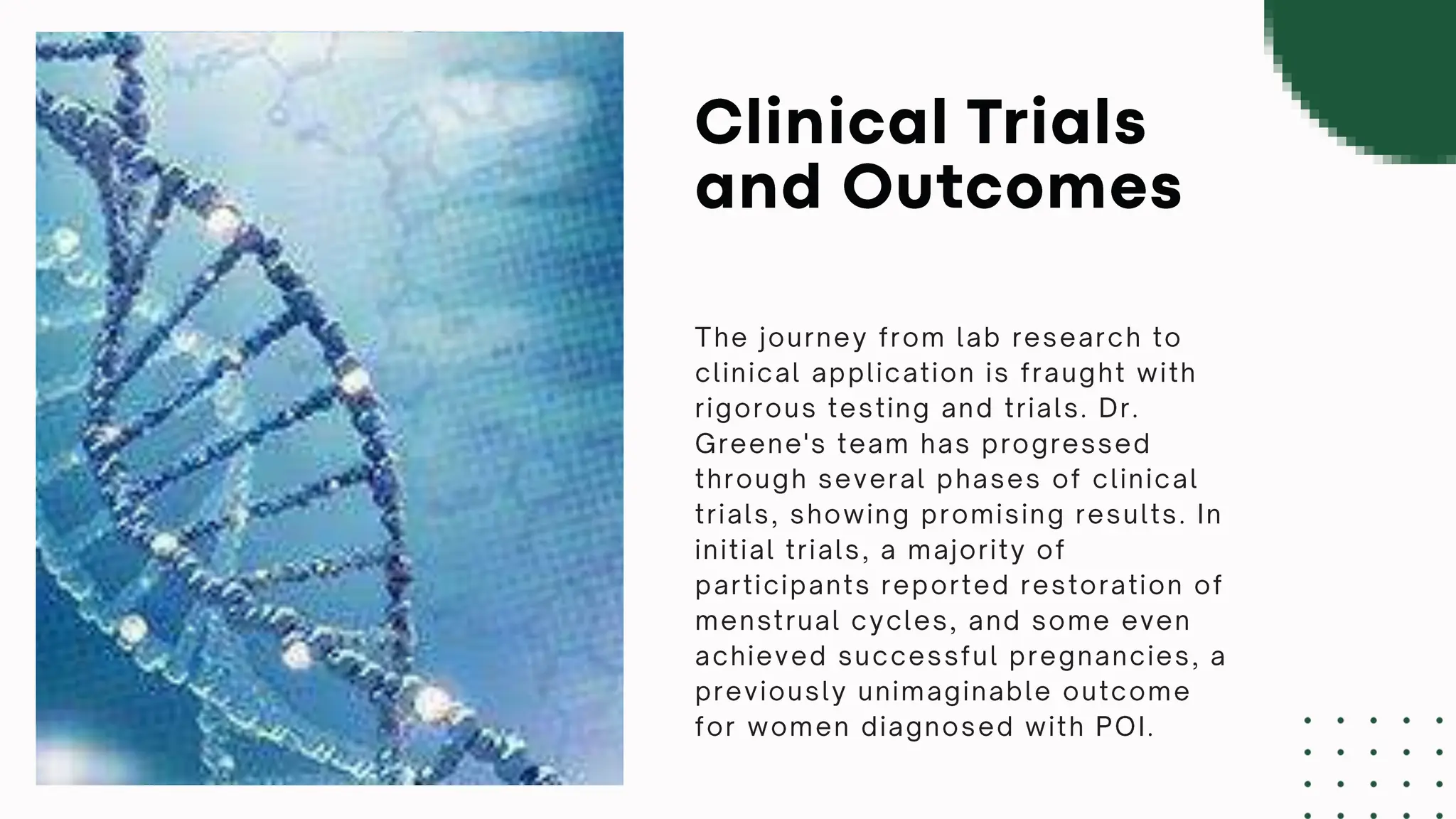 Clinical Trials and Outcomes

The journey from lab research to clinical application is fraught with rigorous testing and trials. Dr. Greene's team has progressed through several phases of clinical trials, showing promising results. In initial trials, a majority of participants reported restoration of menstrual cycles, and some even achieved successful pregnancies, a previously unimaginable outcome for women diagnosed with POI.